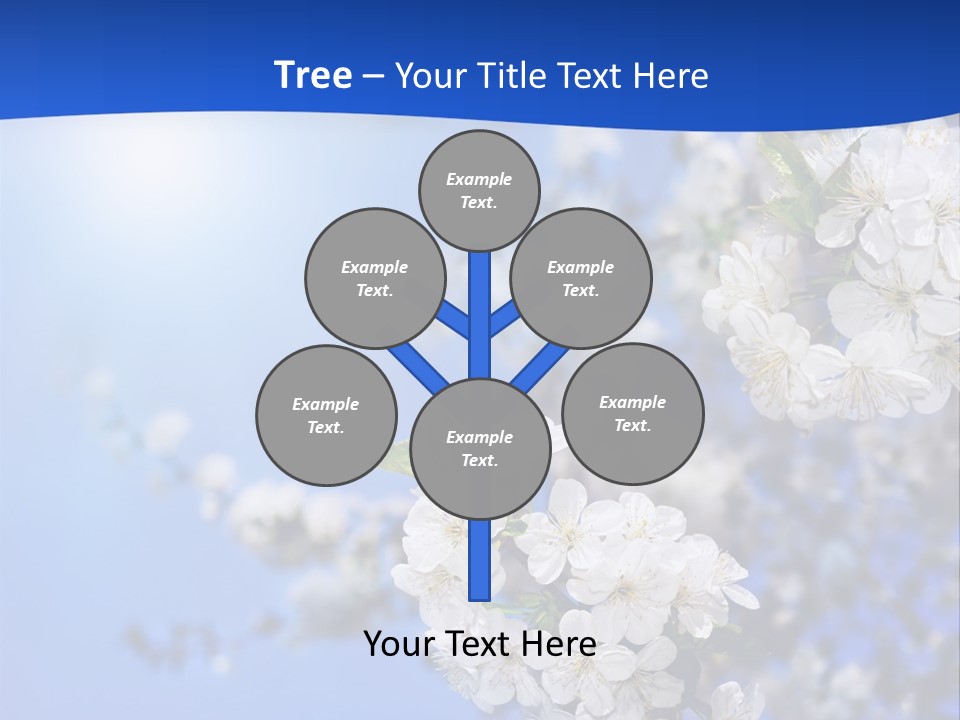 Tree – Your Title Text Here

Example Text.

Example Text.

Example Text.

Example Text.

Example Text.

Example Text.

Your Text Here